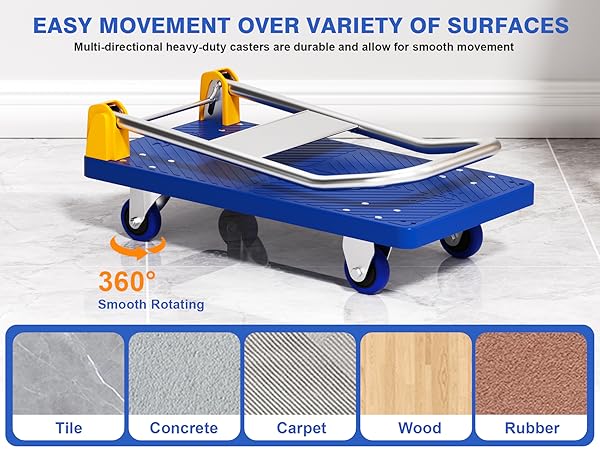 EASY MOVEMENT OVER VARIETY OF SURFACES

Multi-directional heavy-duty casters are durable and allow for smooth movement

360°
Smooth Rotating

Tile
Concrete
Carpet
Wood
Rubber